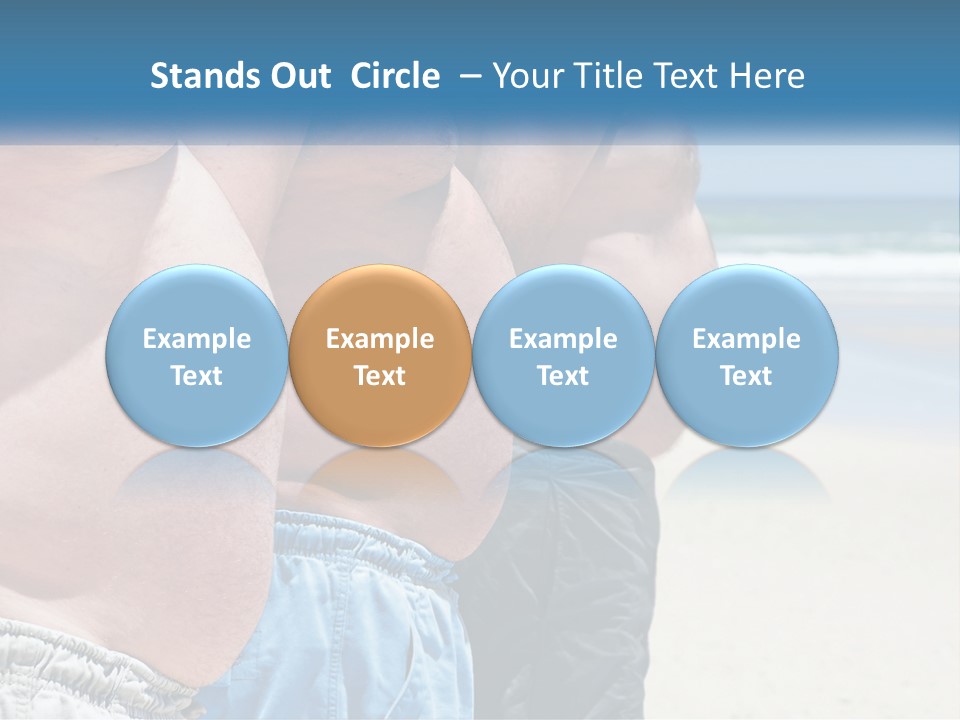 Stands Out Circle – Your Title Text Here

Example Text

Example Text

Example Text

Example Text